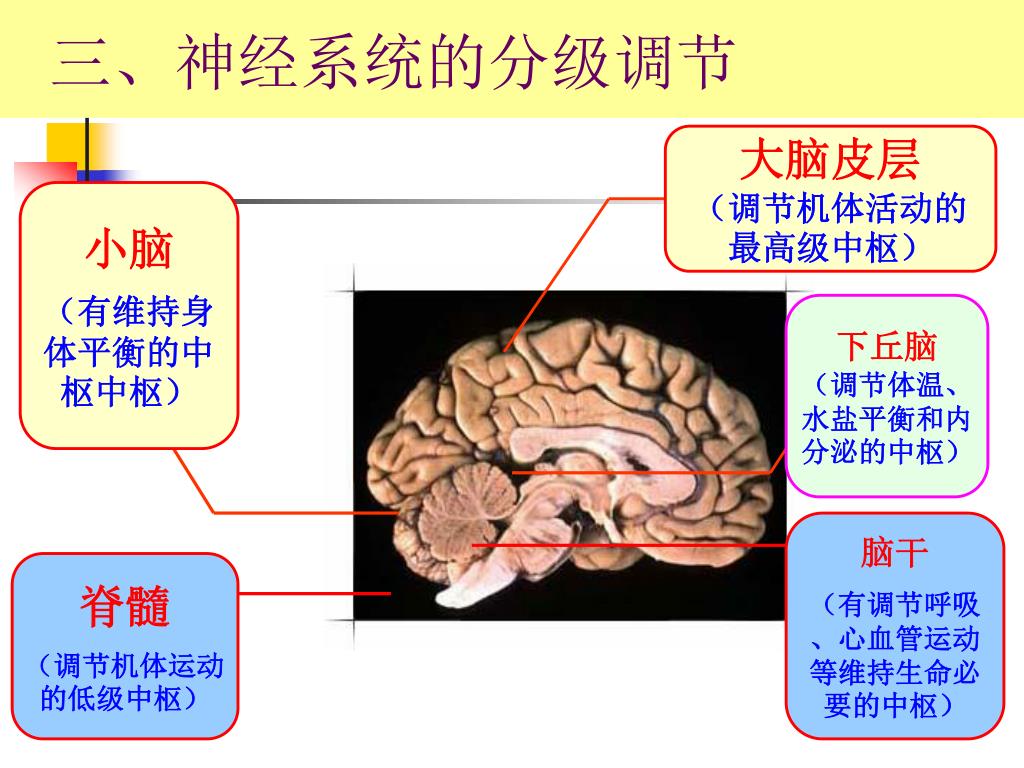 三、神经系统的分级调节

小脑

（有维持身体平衡的中枢中枢）

大脑皮层

（调节机体活动的最高级中枢）

下丘脑

（调节体温、水盐平衡和内分泌的中枢）

脑干

（有调节呼吸、心血管运动等维持生命必要的中枢）

脊髓

（调节机体运动的低级中枢）